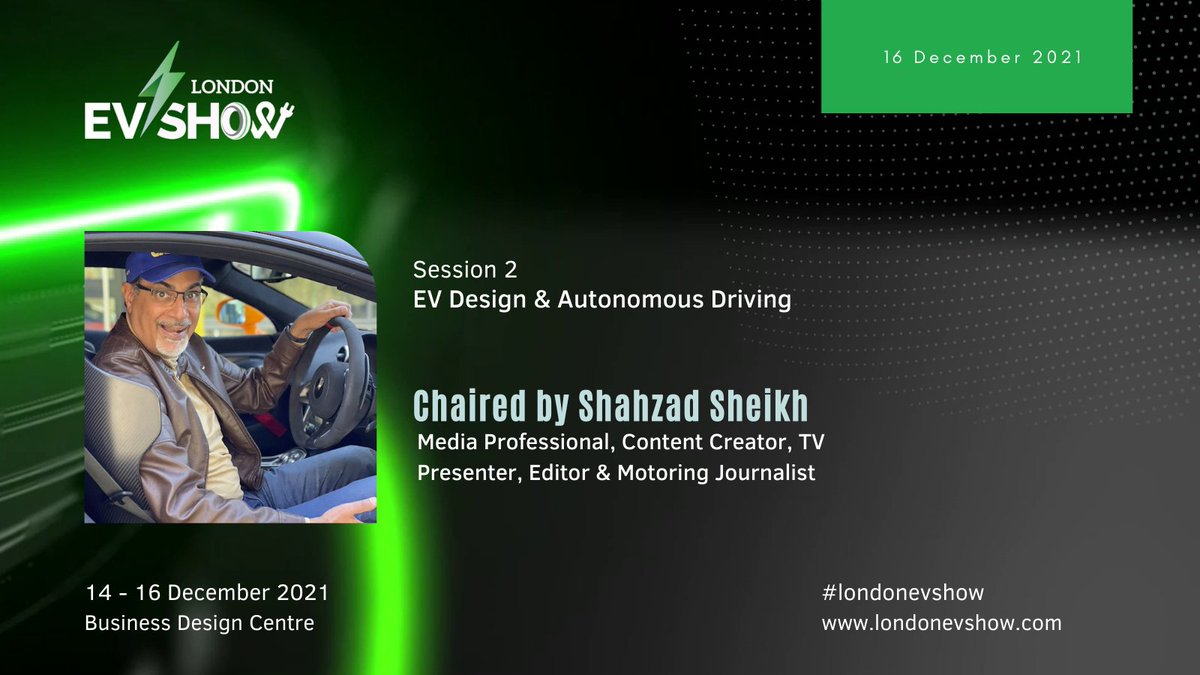 LONDON
EV SHOW

16 December 2021

Session 2
EV Design & Autonomous Driving

Chaired by Shahzad Sheikh
Media Professional, Content Creator, TV Presenter, Editor & Motoring Journalist

14 - 16 December 2021
Business Design Centre

#londonevshow
www.londonevshow.com